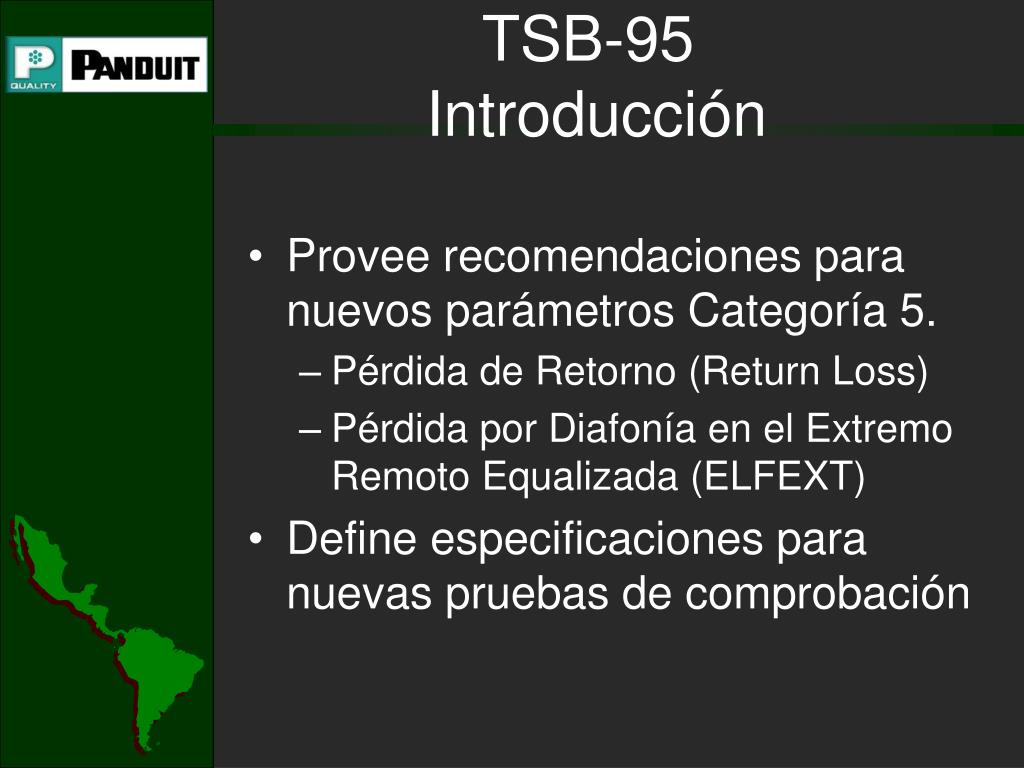 P QUALITY PANDUIT

TSB-95
Introducción

• Provee recomendaciones para nuevos parámetros Categoría 5.
– Pérdida de Retorno (Return Loss)
– Pérdida por Diafonía en el Extremo Remoto Equalizada (ELFEXT)
• Define especificaciones para nuevas pruebas de comprobación